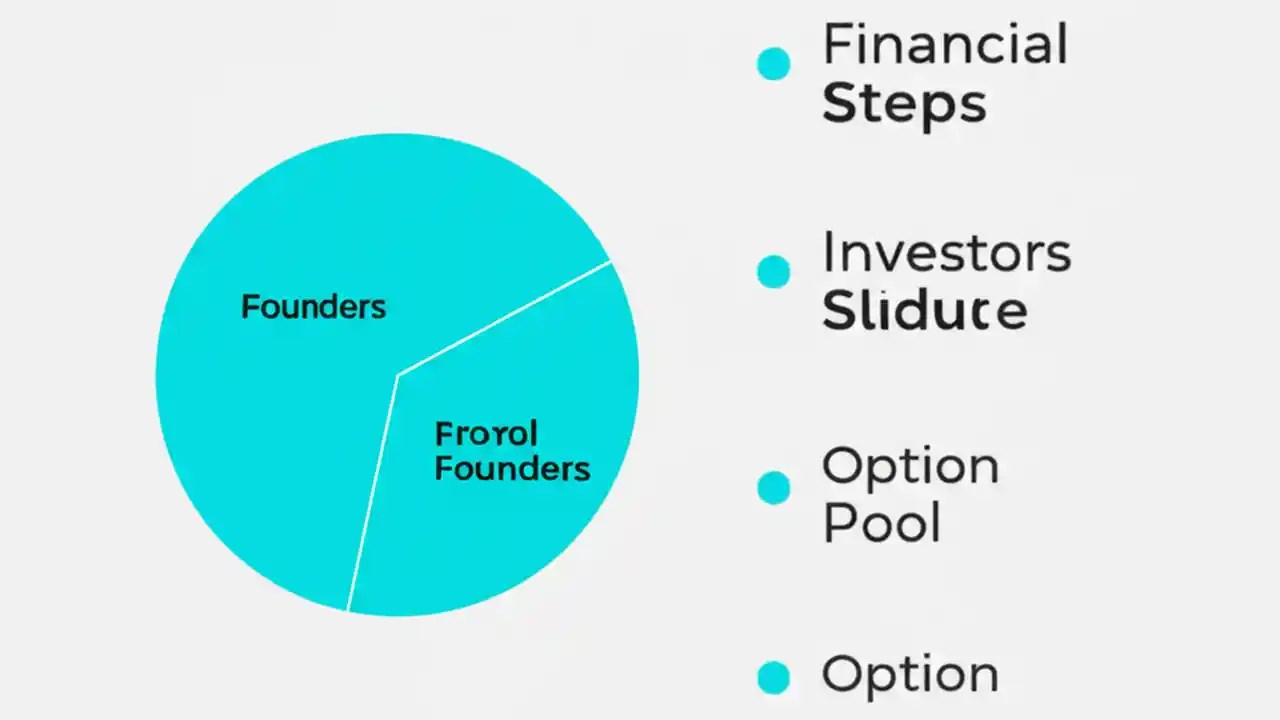 Founders

Frorol Founders

Financial Steps

Investors Sliduce

Option Pool

Option